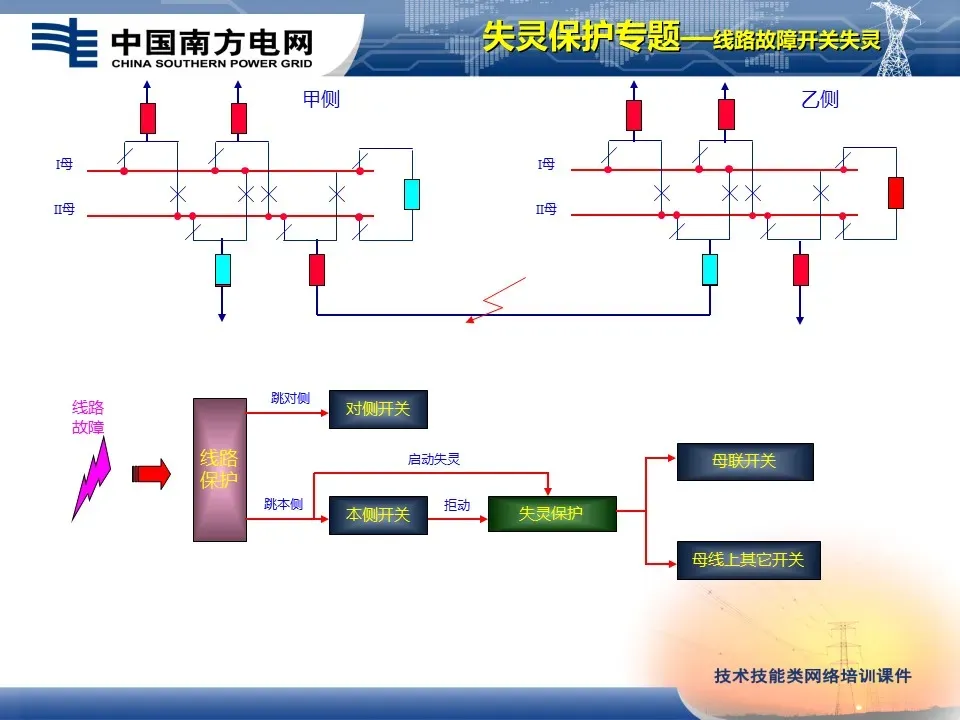 中国南方电网
CHINA SOUTHERN POWER GRID

失灵保护专题—线路故障开关失灵

甲侧
I母
II母

乙侧
I母
II母

线路故障

线路保护

跳对侧
对侧开关

启动失灵

跳本侧
本侧开关
拒动
失灵保护

母联开关

母线上其它开关

技术技能类网络培训课件